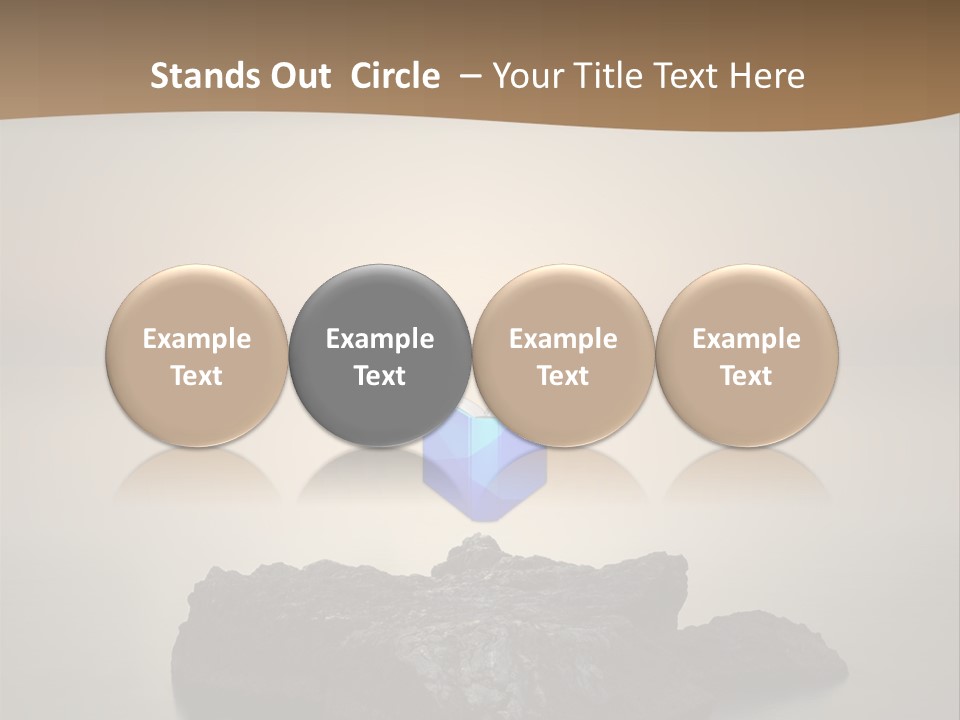 Stands Out Circle – Your Title Text Here

Example Text

Example Text

Example Text

Example Text